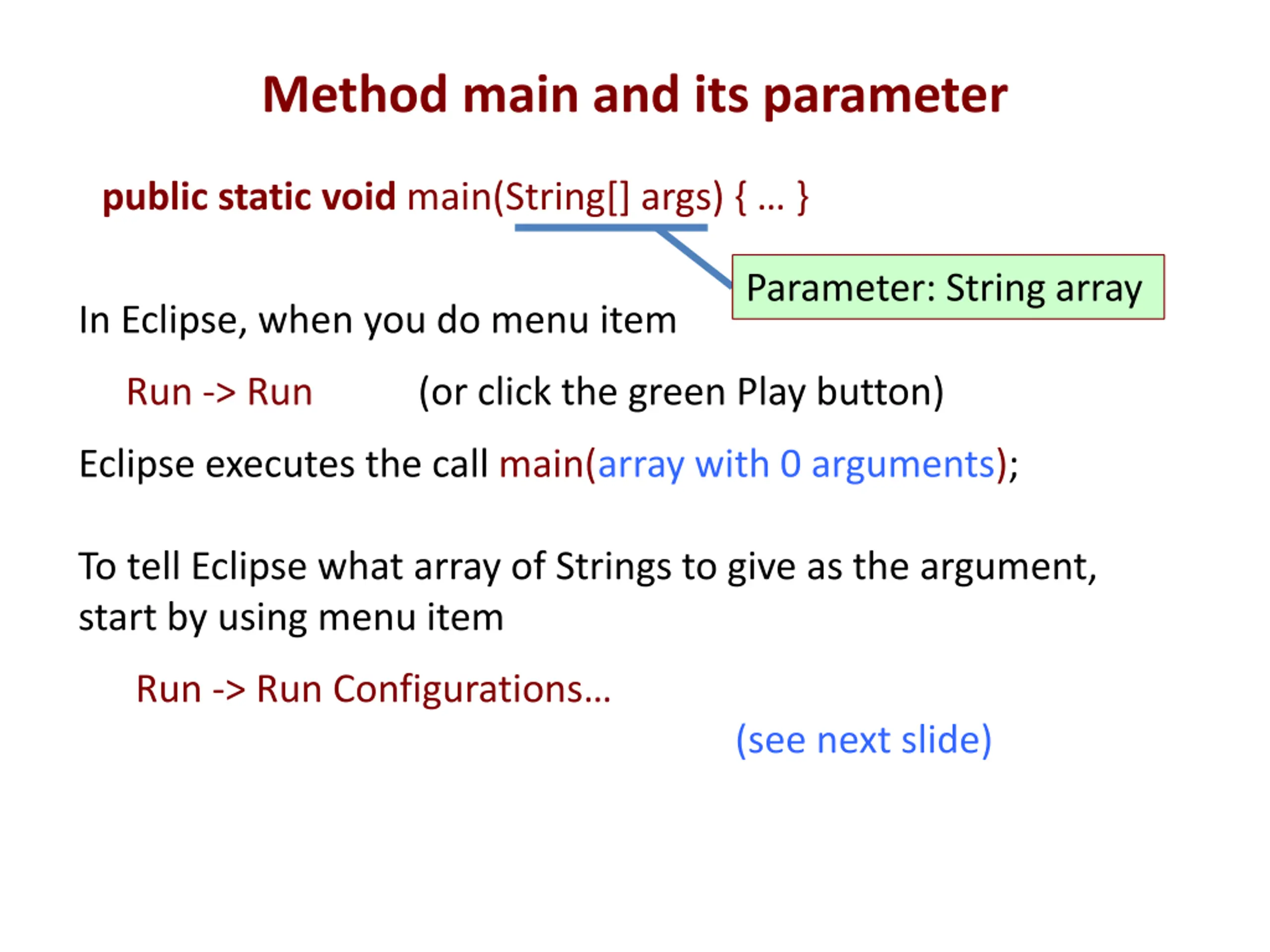 Method main and its parameter

public static void main(String[] args) { … }

Parameter: String array

In Eclipse, when you do menu item

Run -> Run (or click the green Play button)

Eclipse executes the call main(array with 0 arguments);

To tell Eclipse what array of Strings to give as the argument, start by using menu item

Run -> Run Configurations…

(see next slide)